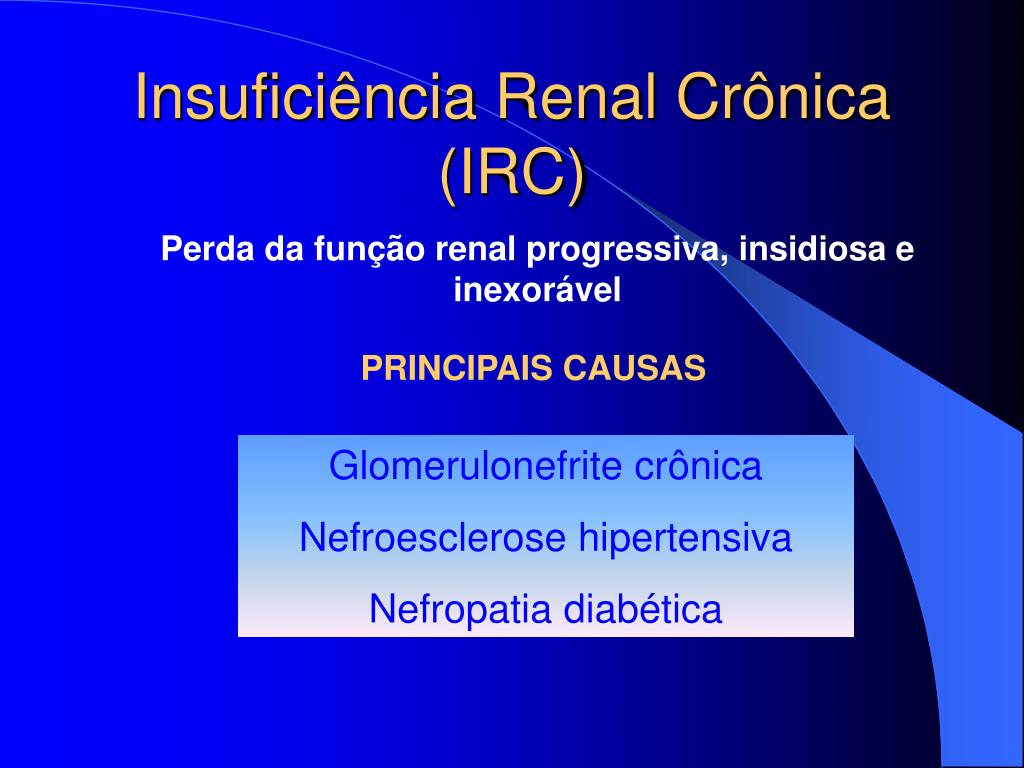 Insuficiência Renal Crônica (IRC)

Perda da função renal progressiva, insidiosa e inexorável

PRINCIPAIS CAUSAS

Glomerulonefrite crônica

Nefroesclerose hipertensiva

Nefropatia diabética